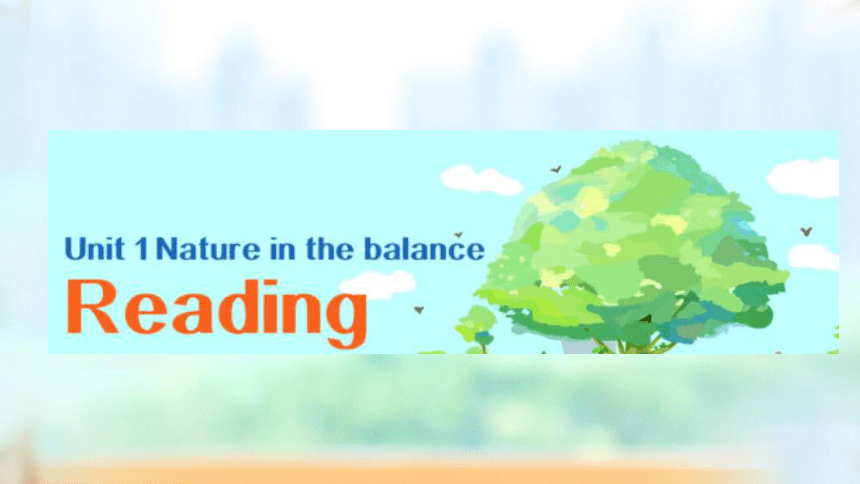 Unit 1 Nature in the balance
Reading